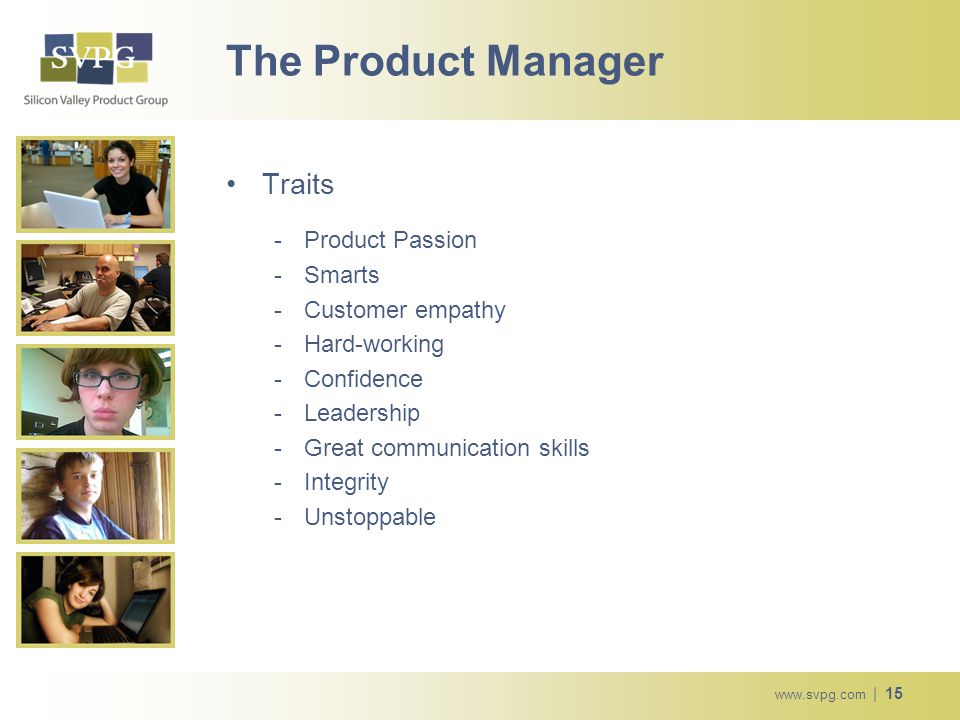 SVPG
Silicon Valley Product Group

The Product Manager

• Traits

- Product Passion
- Smarts
- Customer empathy
- Hard-working
- Confidence
- Leadership
- Great communication skills
- Integrity
- Unstoppable

www.svpg.com | 15